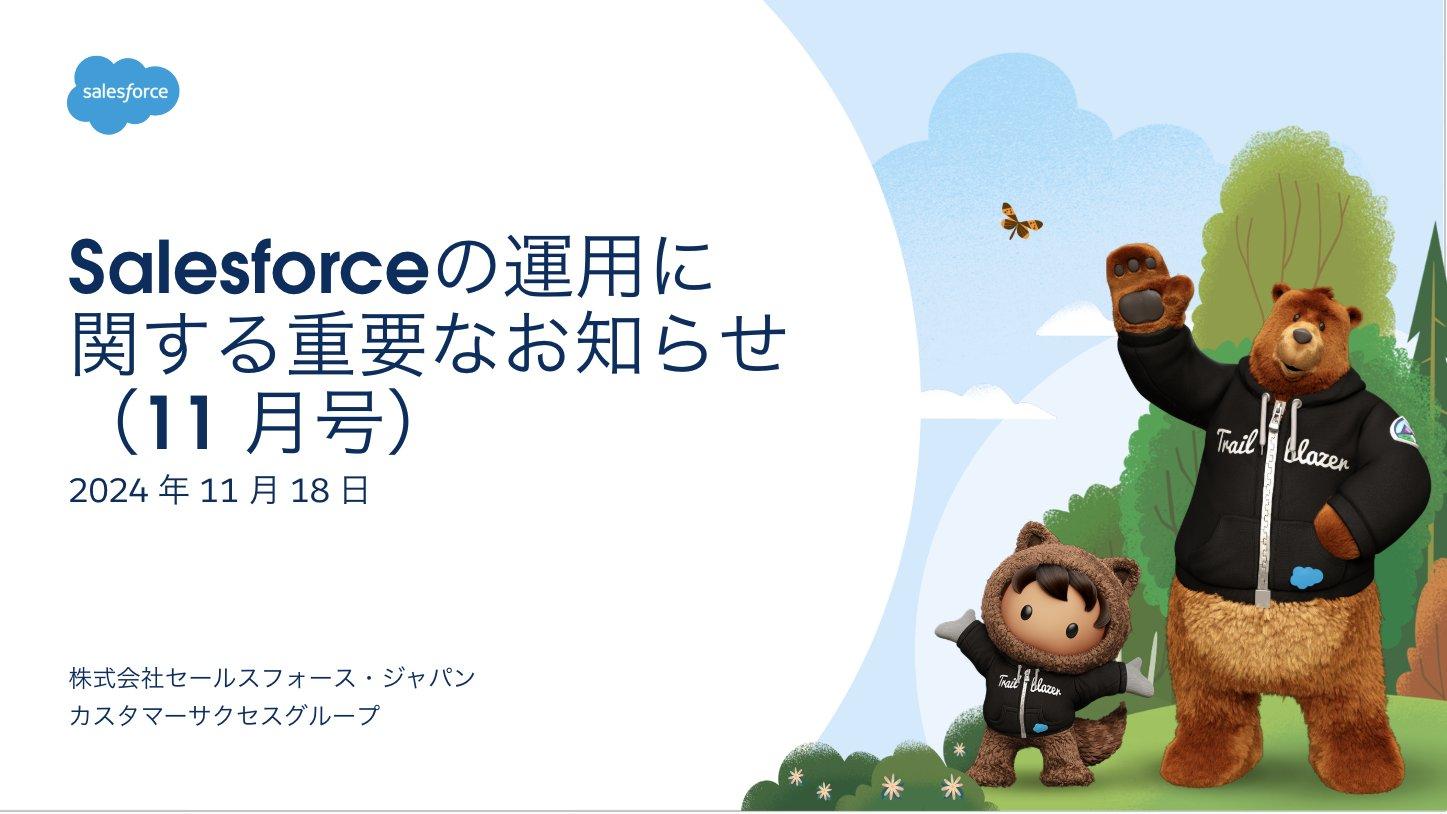 salesforce

Salesforceの運用に関する重要なお知らせ（11 月号）

2024 年 11 月 18 日

株式会社セールスフォース・ジャパン
カスタマーサクセスグループ

Trail blazer

Trail blazer